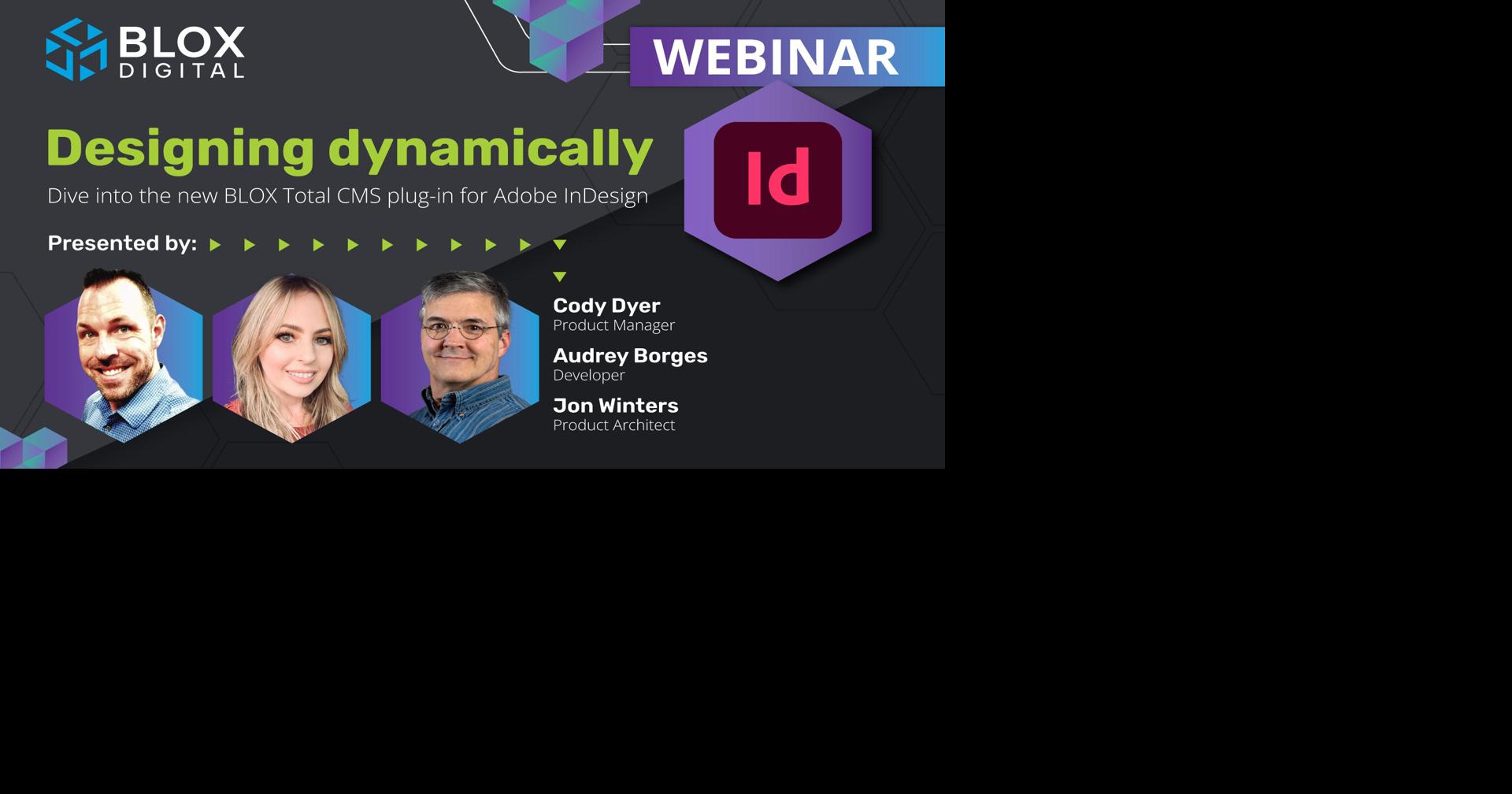 BLOX DIGITAL

WEBINAR

Designing dynamically

Dive into the new BLOX Total CMS plug-in for Adobe InDesign

Id

Presented by:

Cody Dyer
Product Manager

Audrey Borges
Developer

Jon Winters
Product Architect